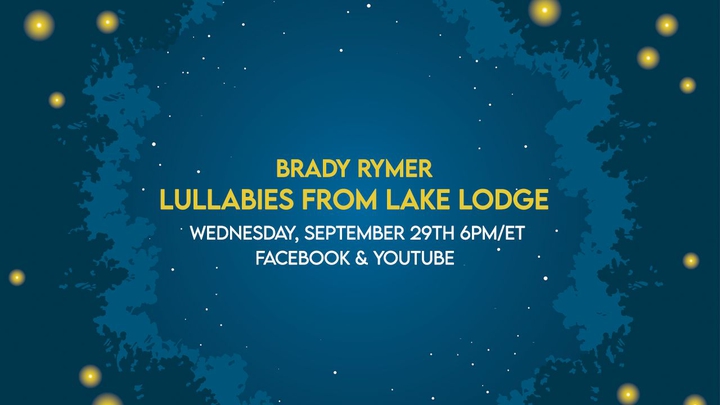 BRADY RYMER
LULLABIES FROM LAKE LODGE
WEDNESDAY, SEPTEMBER 29TH 6PM/ET
FACEBOOK & YOUTUBE